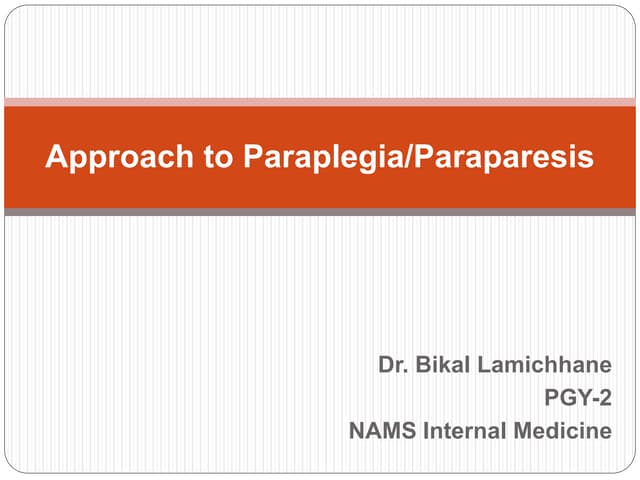 Approach to Paraplegia/Paraparesis

Dr. Bikal Lamichhane
PGY-2
NAMS Internal Medicine